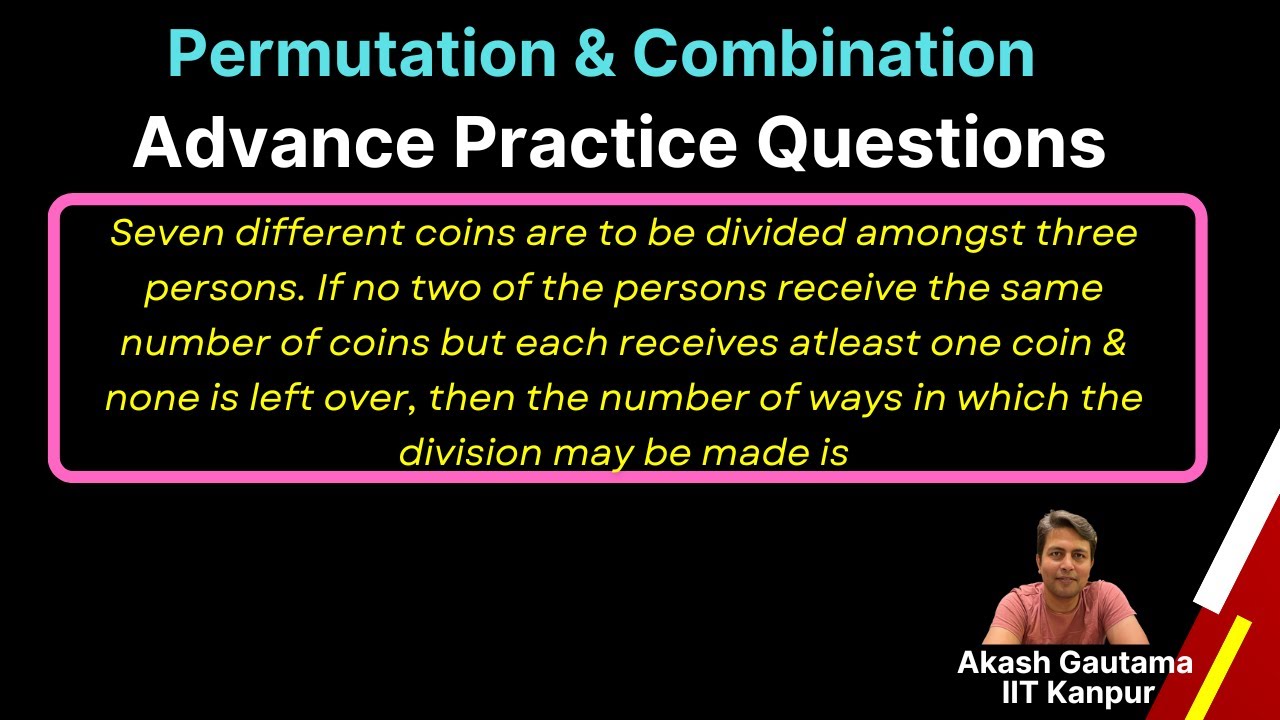 Permutation & Combination
Advance Practice Questions

Seven different coins are to be divided amongst three persons. If no two of the persons receive the same number of coins but each receives atleast one coin & none is left over, then the number of ways in which the division may be made is

Akash Gautama
IIT Kanpur